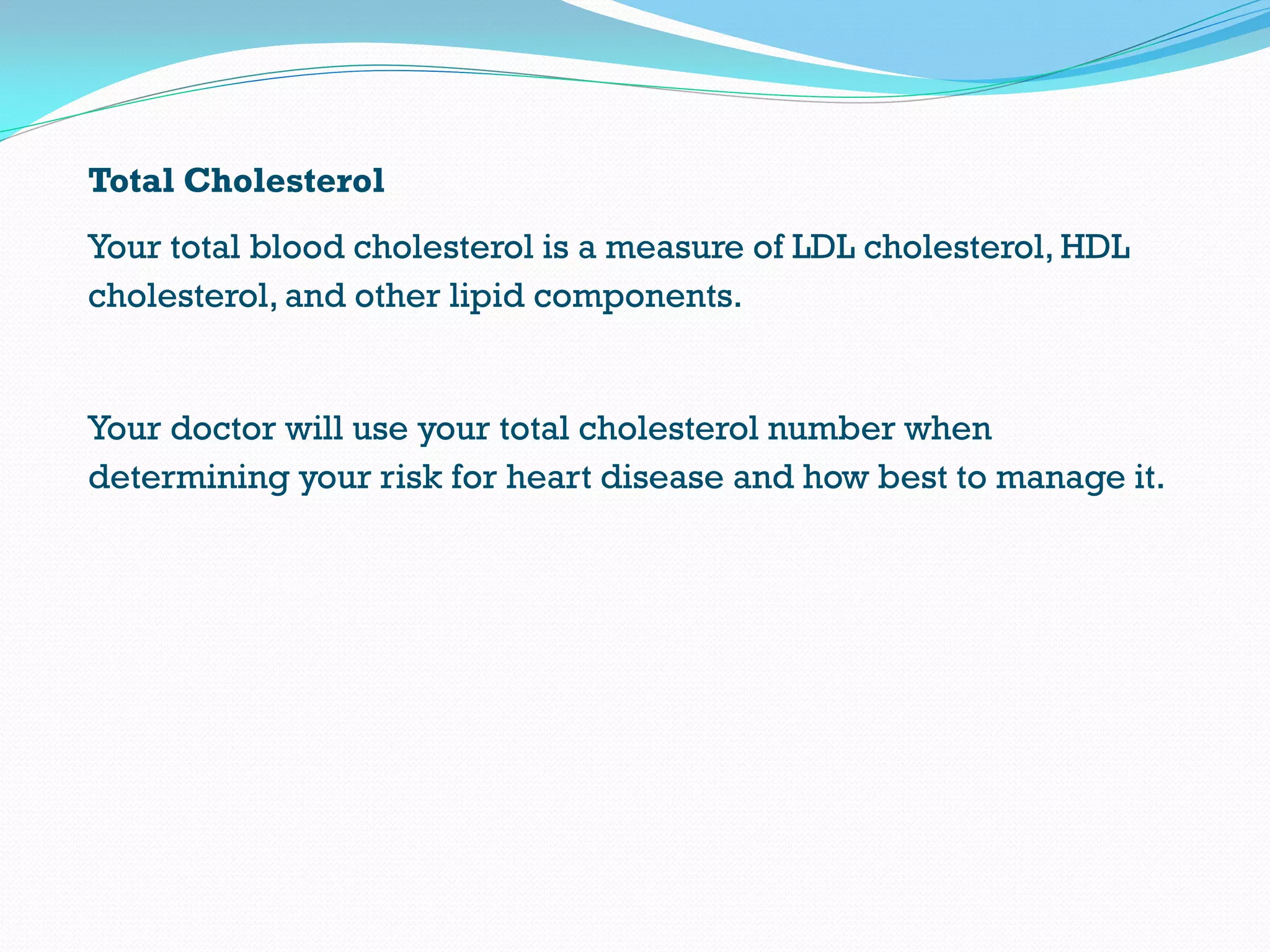 Total Cholesterol

Your total blood cholesterol is a measure of LDL cholesterol, HDL cholesterol, and other lipid components.

Your doctor will use your total cholesterol number when determining your risk for heart disease and how best to manage it.